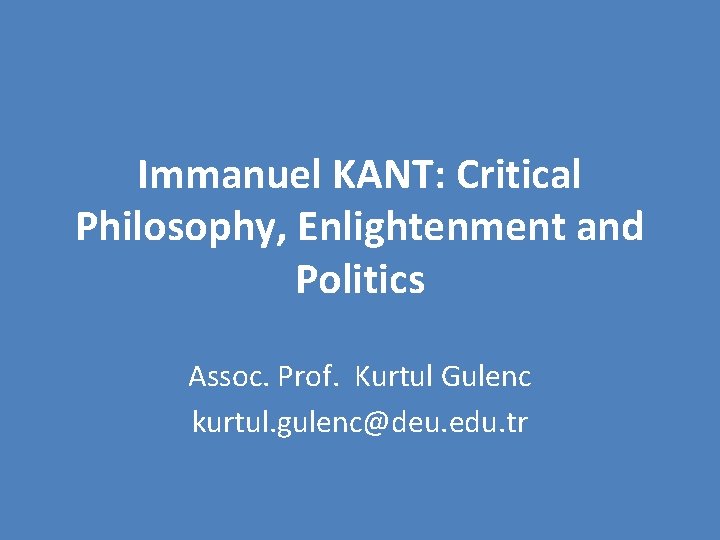 Immanuel KANT: Critical Philosophy, Enlightenment and Politics

Assoc. Prof. Kurtul Gulenc
kurtul.gulenc@deu.edu.tr